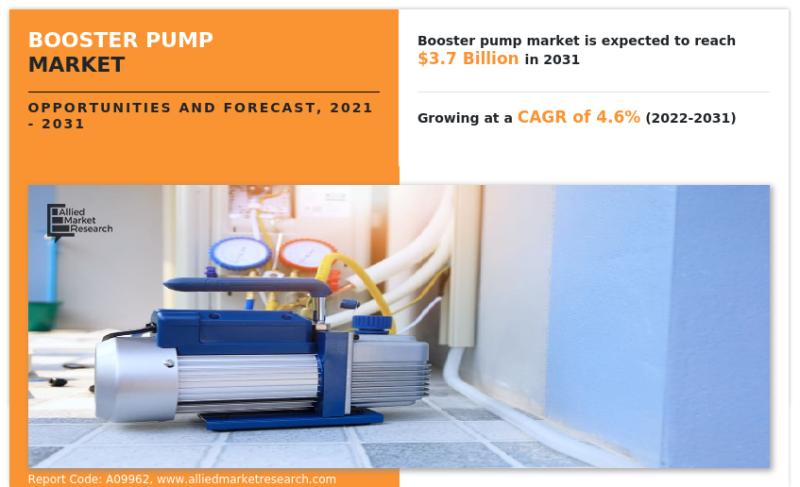 BOOSTER PUMP MARKET

OPPORTUNITIES AND FORECAST, 2021 - 2031

Booster pump market is expected to reach $3.7 Billion in 2031

Growing at a CAGR of 4.6% (2022-2031)

Allied Market Research

Report Code: A09962, www.alliedmarketresearch.com